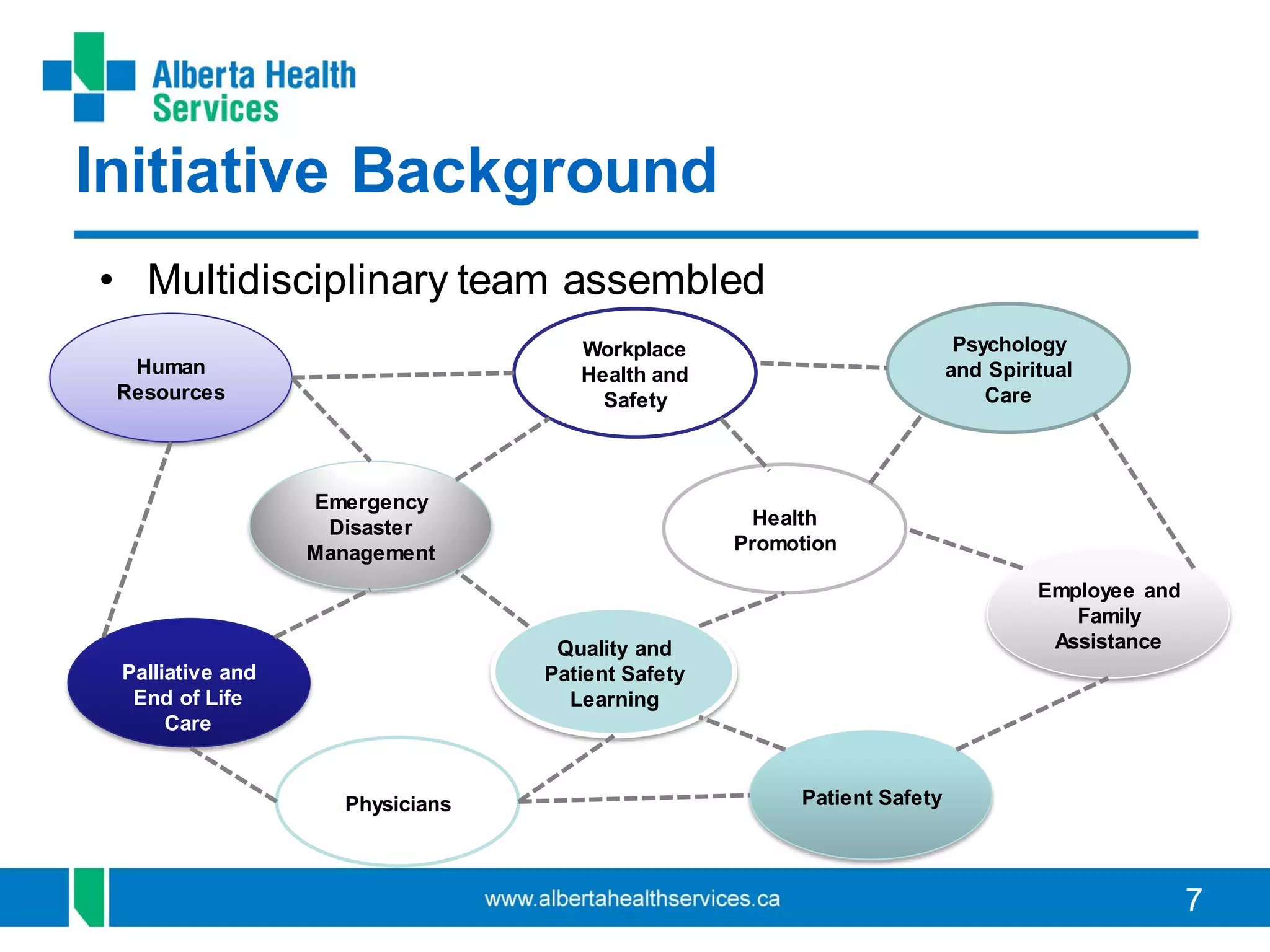 Alberta Health Services

Initiative Background

• Multidisciplinary team assembled

Human Resources

Workplace Health and Safety

Psychology and Spiritual Care

Emergency Disaster Management

Health Promotion

Employee and Family Assistance

Palliative and End of Life Care

Quality and Patient Safety Learning

Physicians

Patient Safety

www.albertahealthservices.ca

7